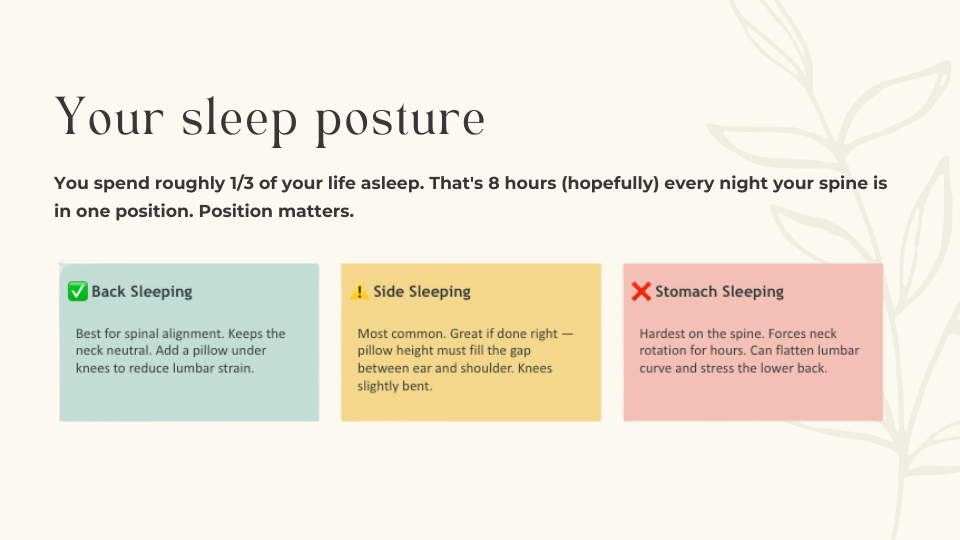 Your sleep posture

You spend roughly 1/3 of your life asleep. That's 8 hours (hopefully) every night your spine is in one position. Position matters.

✅ Back Sleeping

Best for spinal alignment. Keeps the neck neutral. Add a pillow under knees to reduce lumbar strain.

⚠️ Side Sleeping

Most common. Great if done right — pillow height must fill the gap between ear and shoulder. Knees slightly bent.

❌ Stomach Sleeping

Hardest on the spine. Forces neck rotation for hours. Can flatten lumbar curve and stress the lower back.